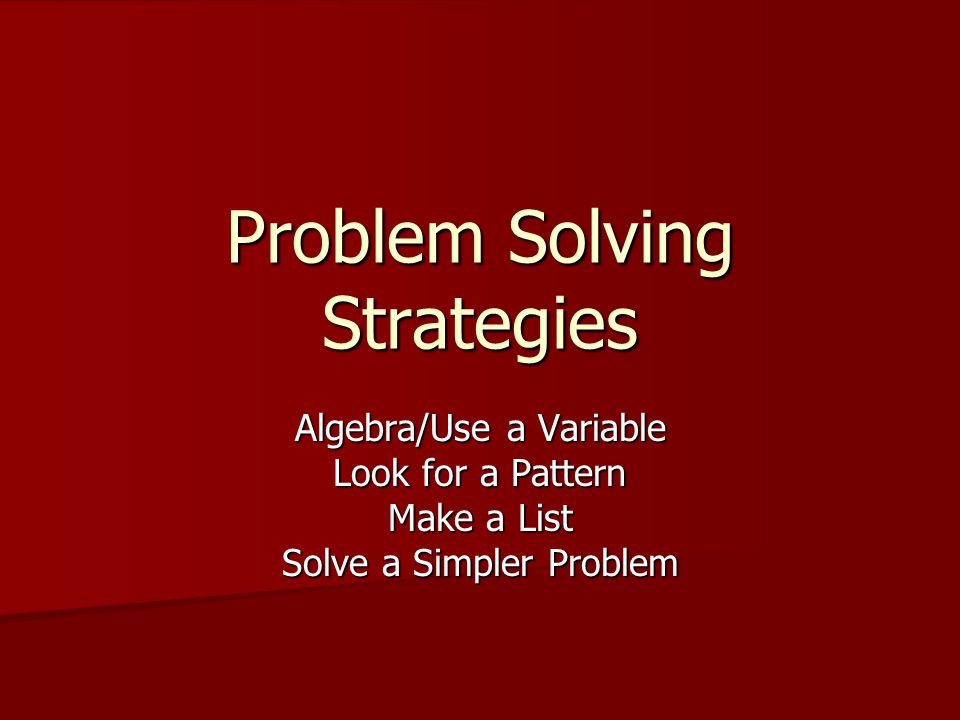 Problem Solving Strategies

Algebra/Use a Variable
Look for a Pattern
Make a List
Solve a Simpler Problem